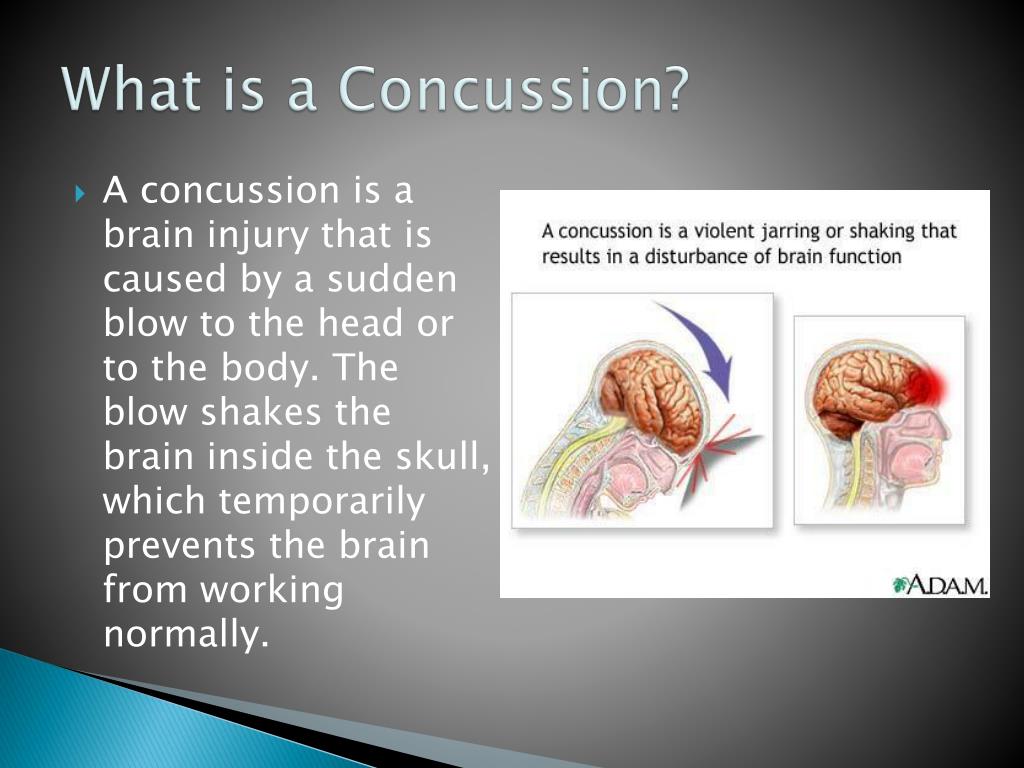 What is a Concussion?

A concussion is a brain injury that is caused by a sudden blow to the head or to the body. The blow shakes the brain inside the skull, which temporarily prevents the brain from working normally.

A concussion is a violent jarring or shaking that results in a disturbance of brain function

A.D.A.M.